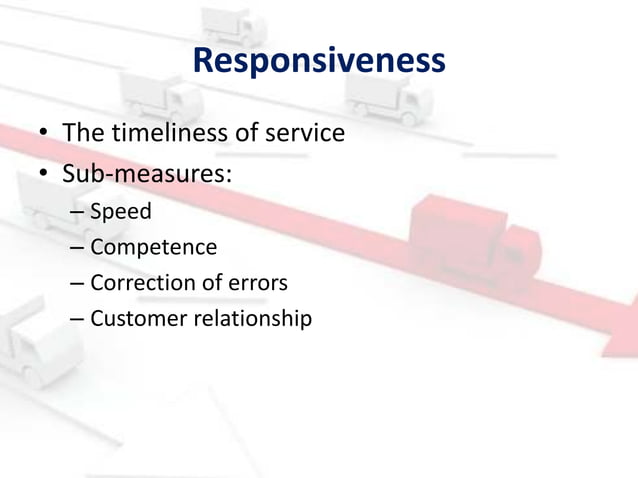 Responsiveness

• The timeliness of service
• Sub-measures:
– Speed
– Competence
– Correction of errors
– Customer relationship